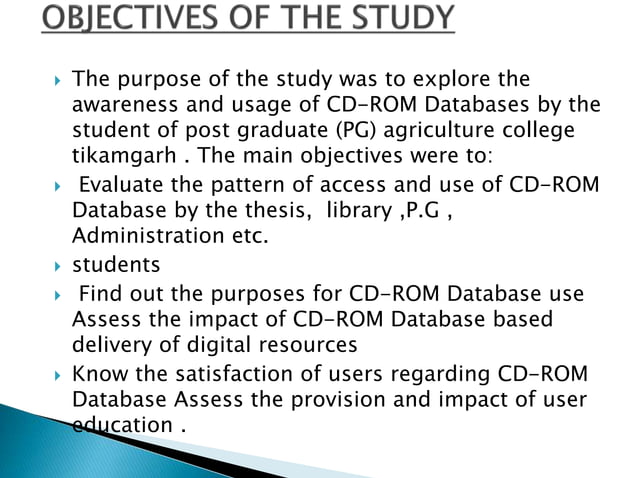 OBJECTIVES OF THE STUDY

The purpose of the study was to explore the awareness and usage of CD-ROM Databases by the student of post graduate (PG) agriculture college tikamgarh . The main objectives were to:

Evaluate the pattern of access and use of CD-ROM Database by the thesis, library ,P.G , Administration etc.

students

Find out the purposes for CD-ROM Database use Assess the impact of CD-ROM Database based delivery of digital resources

Know the satisfaction of users regarding CD-ROM Database Assess the provision and impact of user education .